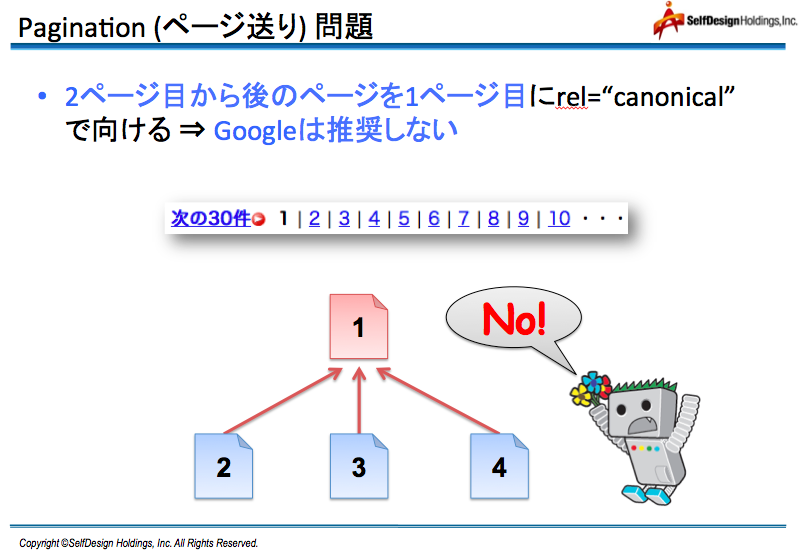 Pagination (ページ送り) 問題

SelfDesign Holdings, Inc.

• 2ページ目から後のページを1ページ目にrel="canonical"で向ける ⇒ Googleは推奨しない

次の30件 1 | 2 | 3 | 4 | 5 | 6 | 7 | 8 | 9 | 10 ・・・

1

No!

2

3

4

Copyright ©SelfDesign Holdings, Inc. All Rights Reserved.